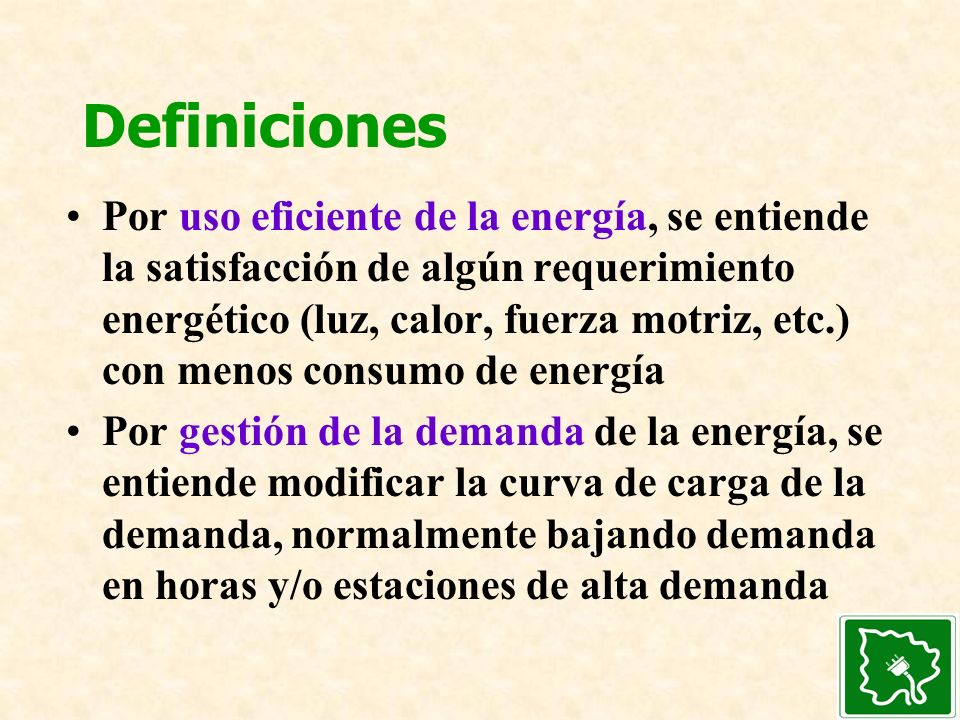 Definiciones

• Por uso eficiente de la energía, se entiende la satisfacción de algún requerimiento energético (luz, calor, fuerza motriz, etc.) con menos consumo de energía

• Por gestión de la demanda de la energía, se entiende modificar la curva de carga de la demanda, normalmente bajando demanda en horas y/o estaciones de alta demanda